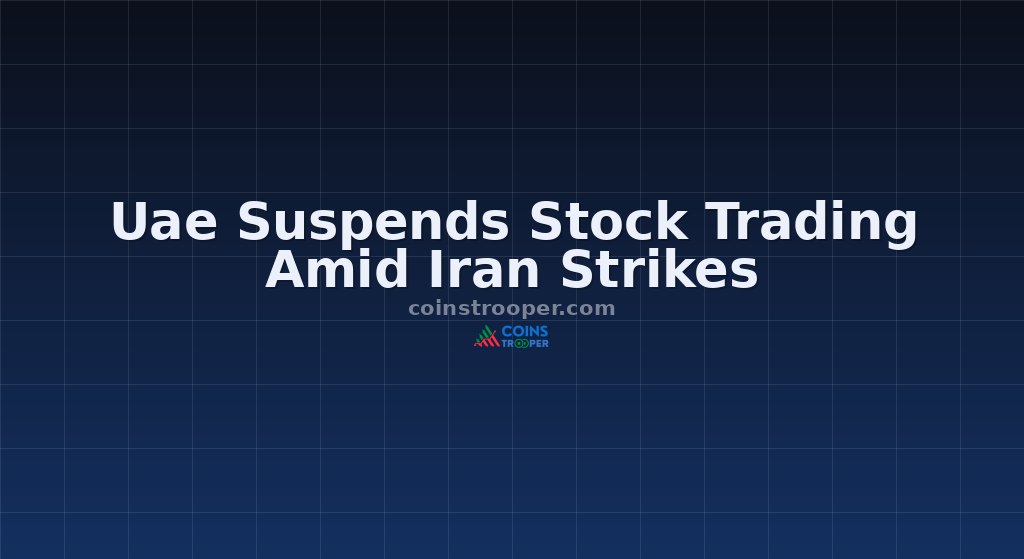 Uae Suspends Stock Trading Amid Iran Strikes

coinstrooper.com

COINS TROOPER